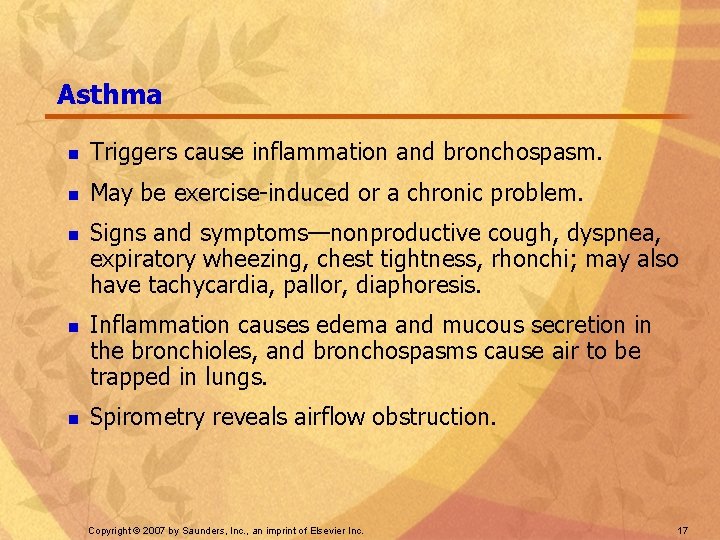 Asthma

- Triggers cause inflammation and bronchospasm.
- May be exercise-induced or a chronic problem.
- Signs and symptoms—nonproductive cough, dyspnea, expiratory wheezing, chest tightness, rhonchi; may also have tachycardia, pallor, diaphoresis.
- Inflammation causes edema and mucous secretion in the bronchioles, and bronchospasms cause air to be trapped in lungs.
- Spirometry reveals airflow obstruction.

Copyright © 2007 by Saunders, Inc., an imprint of Elsevier Inc.

17